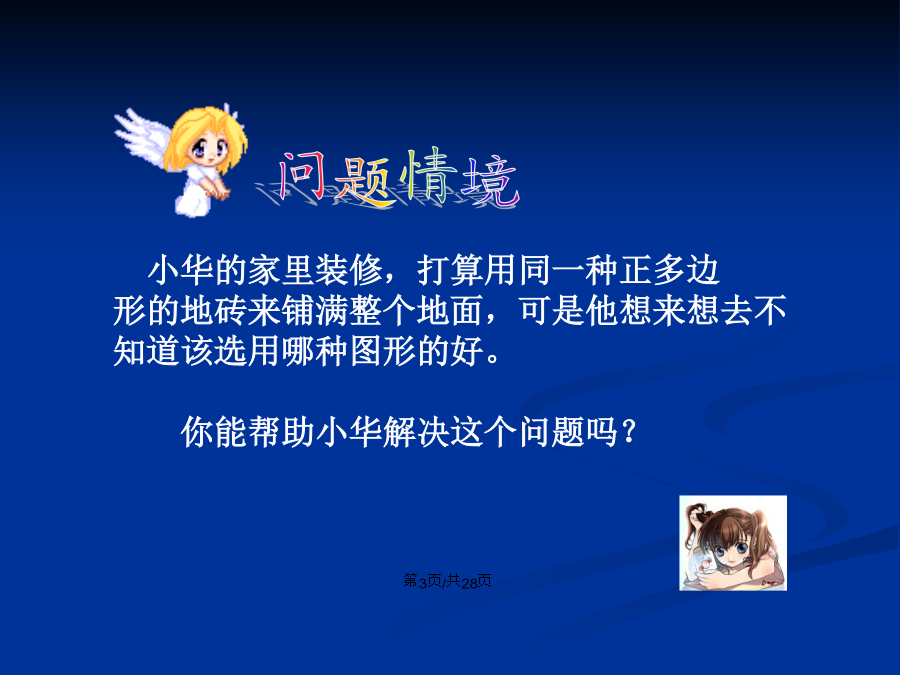 问题情境

小华的家里装修，打算用同一种正多边形的地砖来铺满整个地面，可是他想来想去不知道该选用哪种图形的好。

你能帮助小华解决这个问题吗？

第3页/共28页